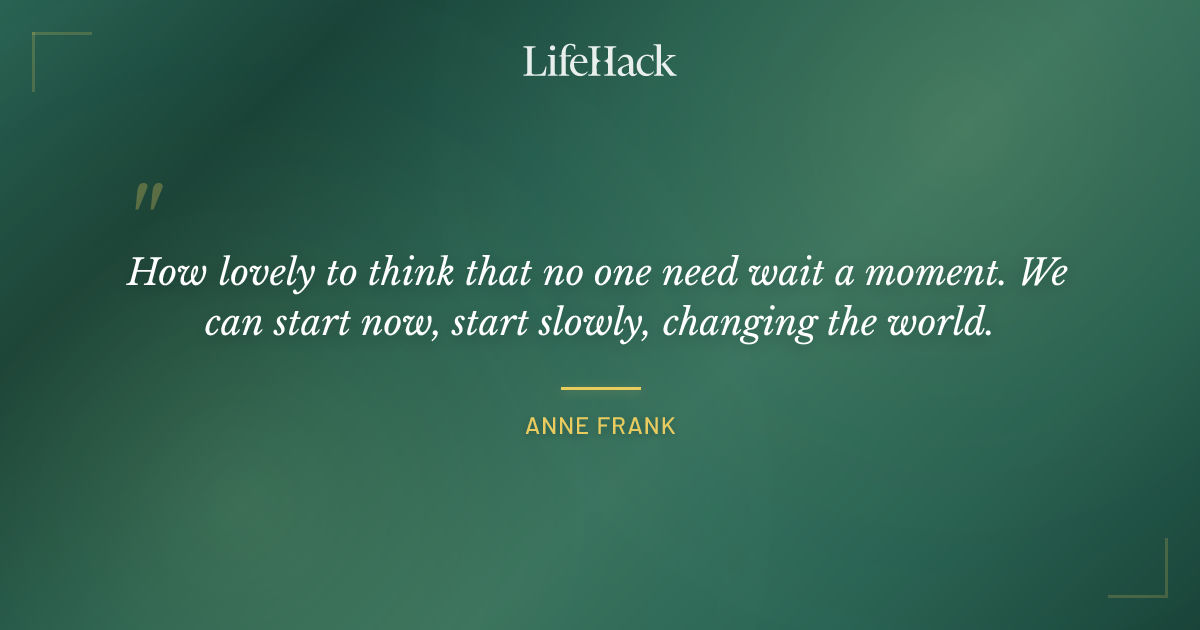 LifeHack

"

How lovely to think that no one need wait a moment. We can start now, start slowly, changing the world.

ANNE FRANK